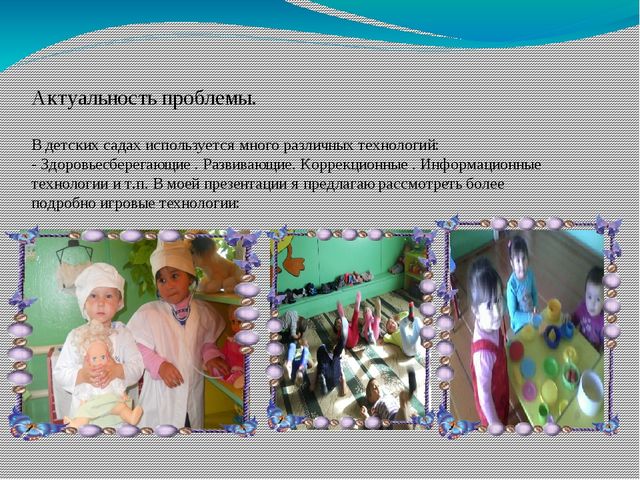 Актуальность проблемы.

В детских садах используется много различных технологий:
- Здоровьесберегающие . Развивающие. Коррекционные . Информационные технологии и т.п. В моей презентации я предлагаю рассмотреть более подробно игровые технологии: